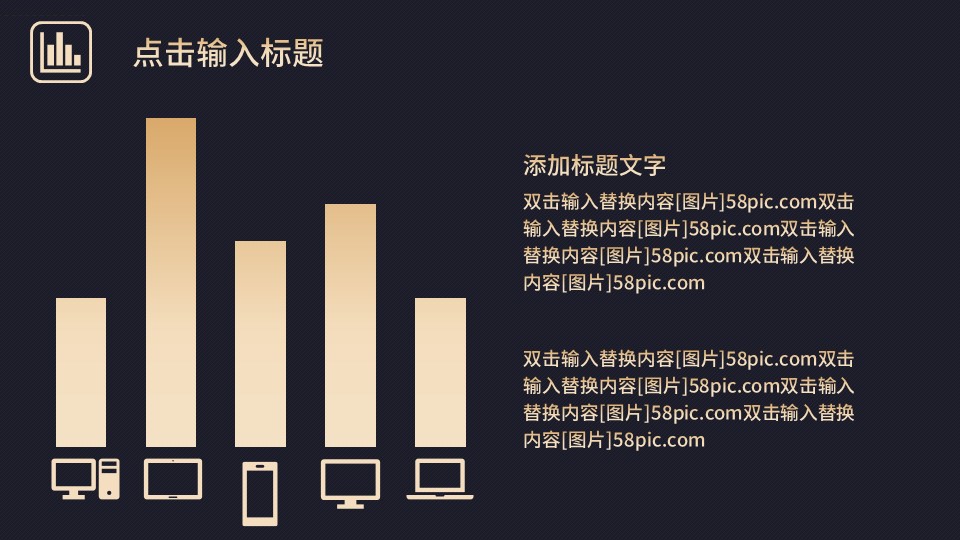 点击输入标题

添加标题文字

双击输入替换内容[图片]58pic.com双击输入替换内容[图片]58pic.com双击输入替换内容[图片]58pic.com双击输入替换内容[图片]58pic.com

双击输入替换内容[图片]58pic.com双击输入替换内容[图片]58pic.com双击输入替换内容[图片]58pic.com双击输入替换内容[图片]58pic.com